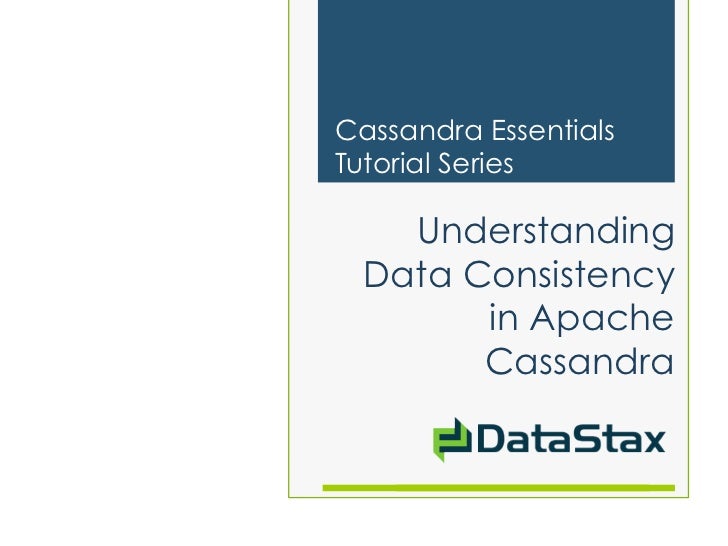 Cassandra Essentials Tutorial Series

Understanding Data Consistency in Apache Cassandra

DataStax